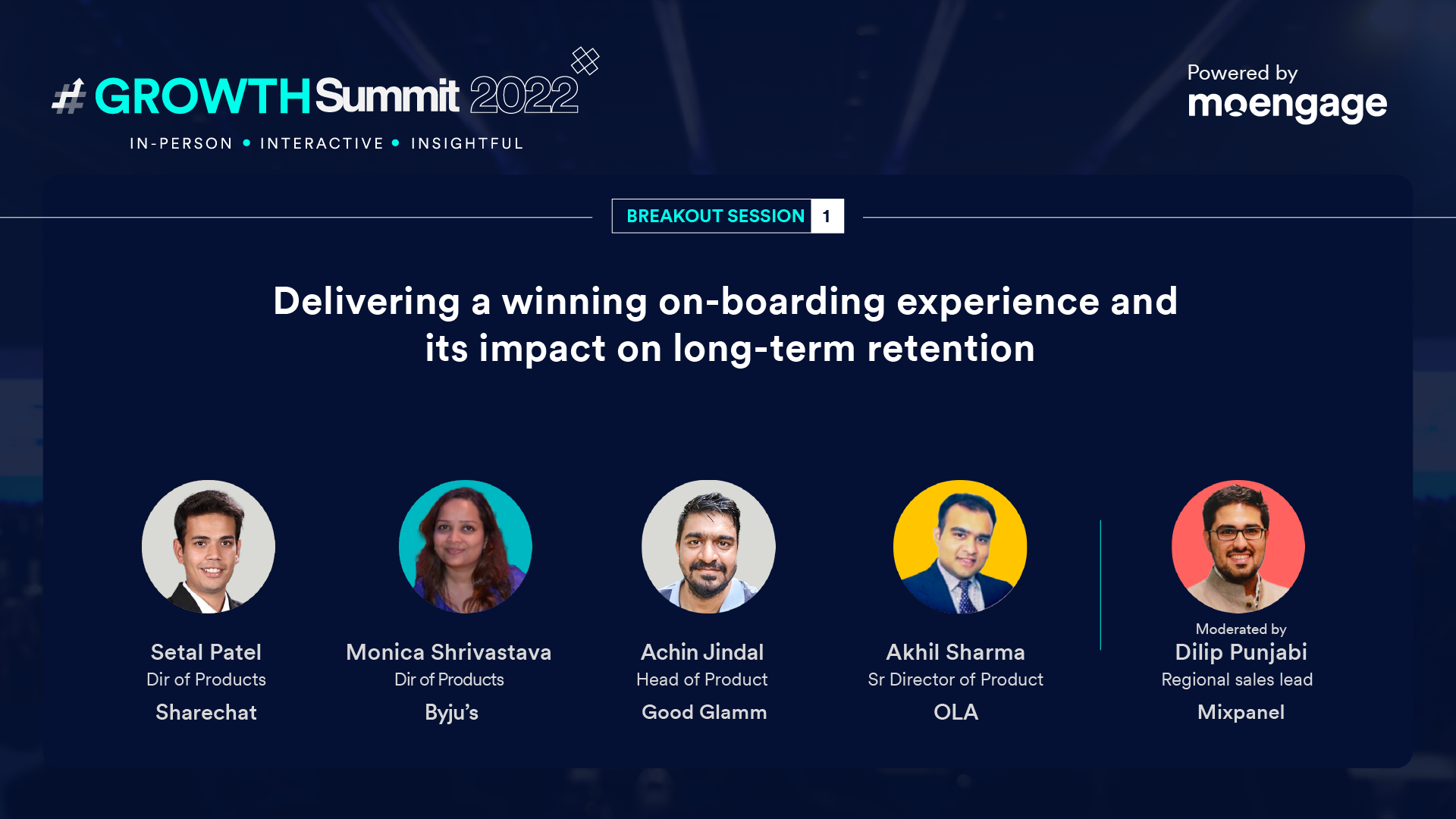 #GROWTHSummit 2022
IN-PERSON • INTERACTIVE • INSIGHTFUL

Powered by
moengage

BREAKOUT SESSION 1

Delivering a winning on-boarding experience and its impact on long-term retention

Setal Patel
Dir of Products
Sharechat

Monica Shrivastava
Dir of Products
Byju's

Achin Jindal
Head of Product
Good Glamm

Akhil Sharma
Sr Director of Product
OLA

Moderated by
Dilip Punjabi
Regional sales lead
Mixpanel